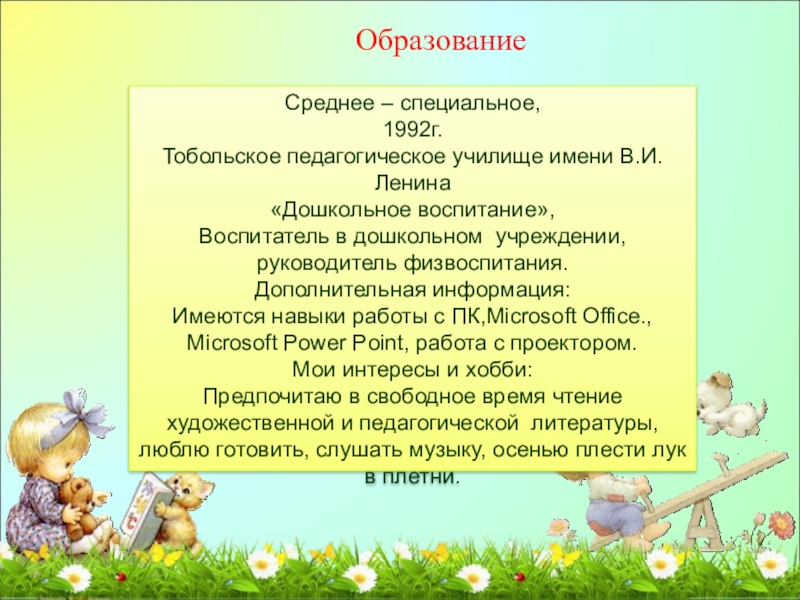 Образование

Среднее – специальное,
1992г.
Тобольское педагогическое училище имени В.И. Ленина
«Дошкольное воспитание»,
Воспитатель в дошкольном учреждении, руководитель физвоспитания.
Дополнительная информация:
Имеются навыки работы с ПК,Microsoft Office., Microsoft Power Point, работа с проектором.
Мои интересы и хобби:
Предпочитаю в свободное время чтение художественной и педагогической литературы, люблю готовить, слушать музыку, осенью плести лук в плетни.